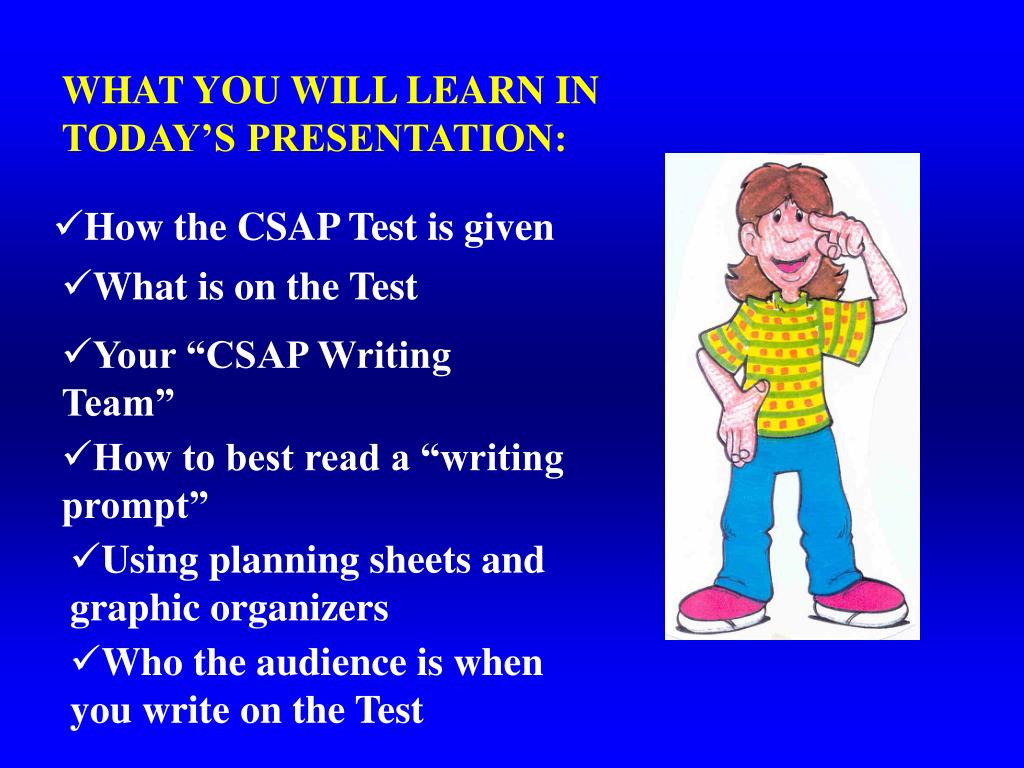 WHAT YOU WILL LEARN IN TODAY’S PRESENTATION:

✓How the CSAP Test is given

✓What is on the Test

✓Your “CSAP Writing Team”

✓How to best read a “writing prompt”

✓Using planning sheets and graphic organizers

✓Who the audience is when you write on the Test